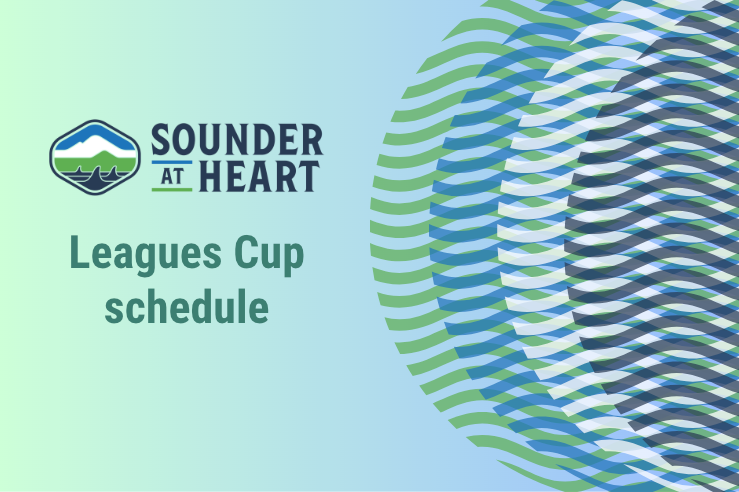 SOUNDER AT HEART

Leagues Cup schedule